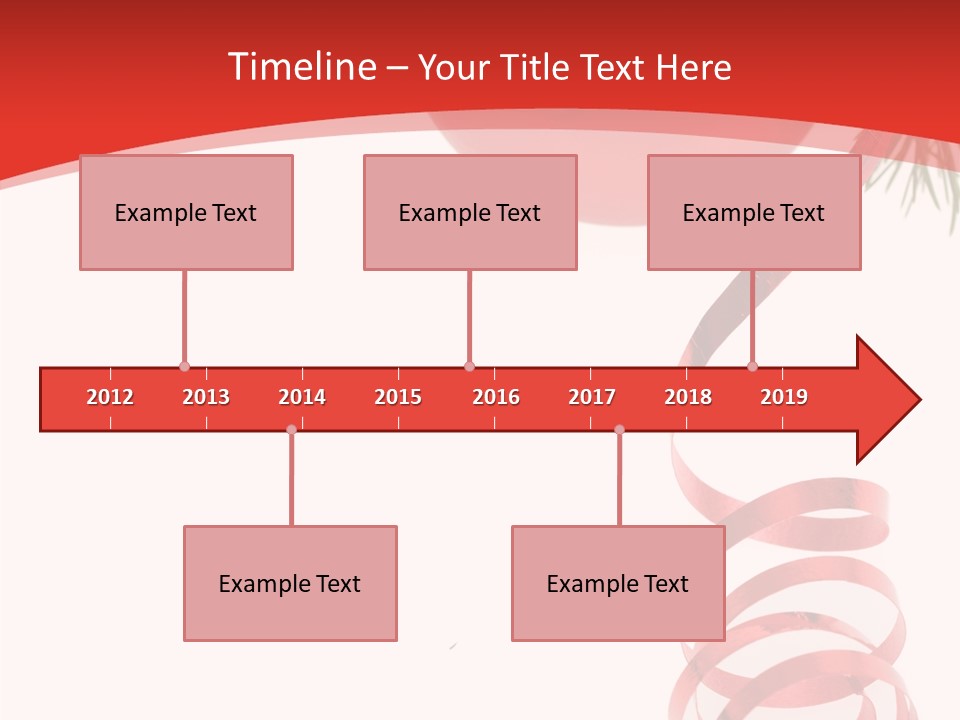 Timeline – Your Title Text Here

Example Text

Example Text

Example Text

2012 2013 2014 2015 2016 2017 2018 2019

Example Text

Example Text